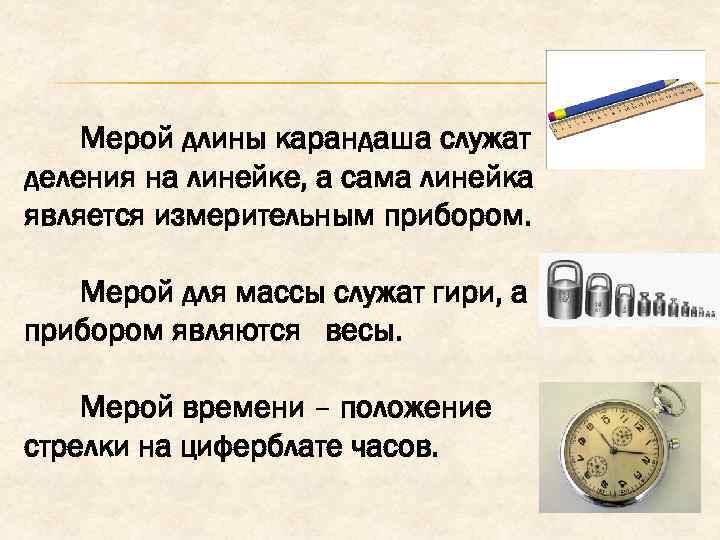 Мерой длины карандаша служат деления на линейке, а сама линейка является измерительным прибором.

Мерой для массы служат гири, а прибором являются весы.

Мерой времени – положение стрелки на циферблате часов.